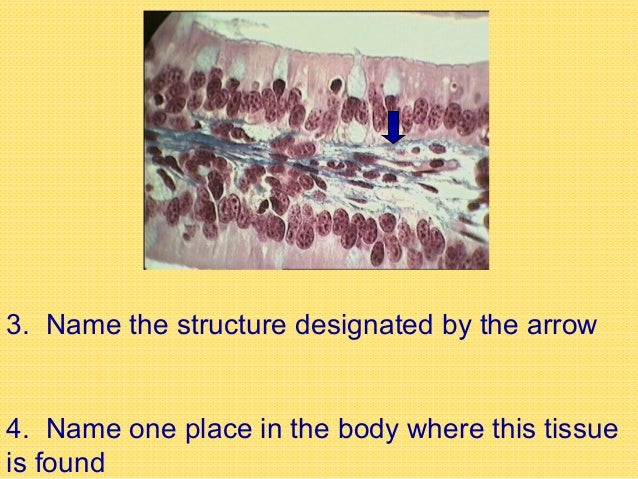 3. Name the structure designated by the arrow

4. Name one place in the body where this tissue is found